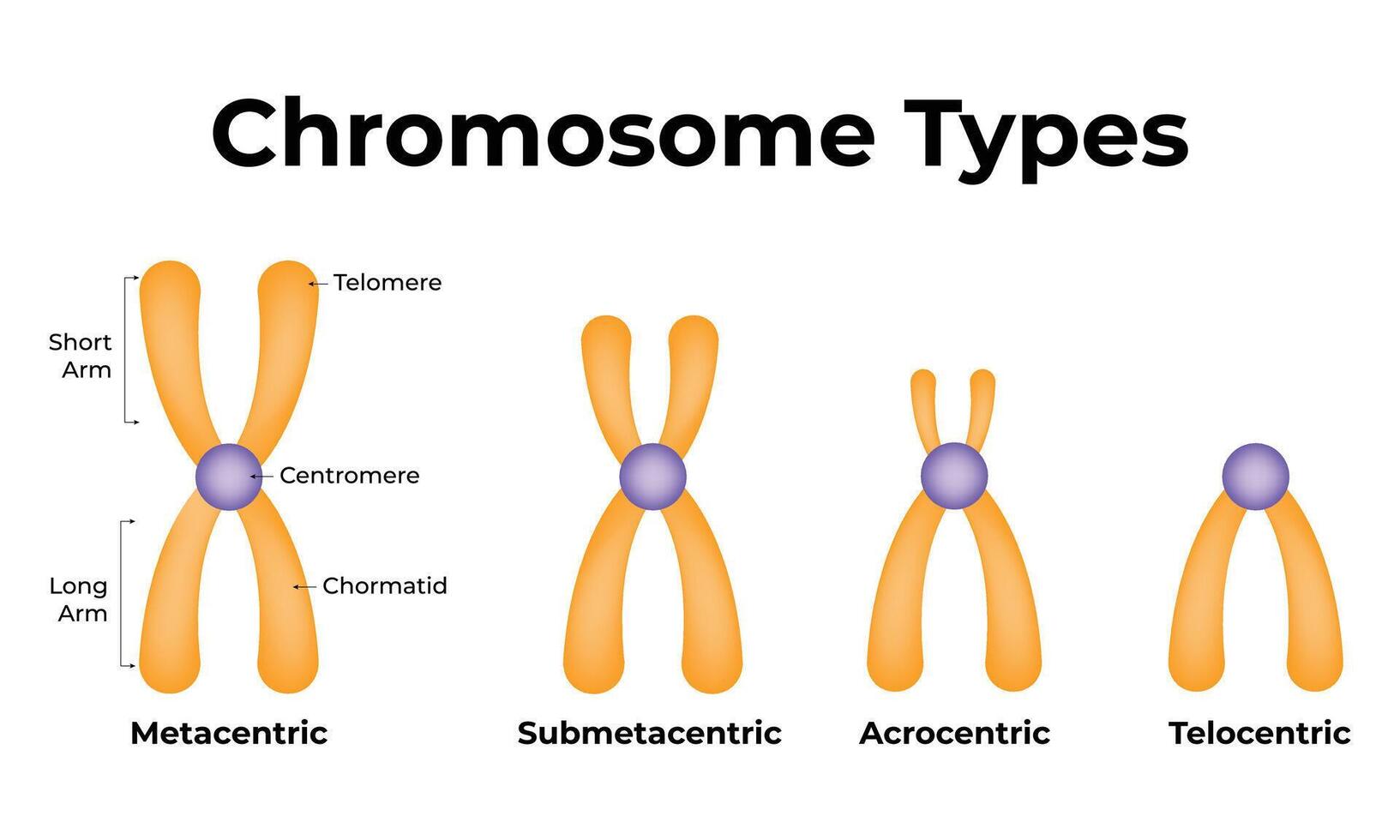 Chromosome Types

Telomere

Short Arm

Centromere

Long Arm

Chormatid

Metacentric

Submetacentric

Acrocentric

Telocentric